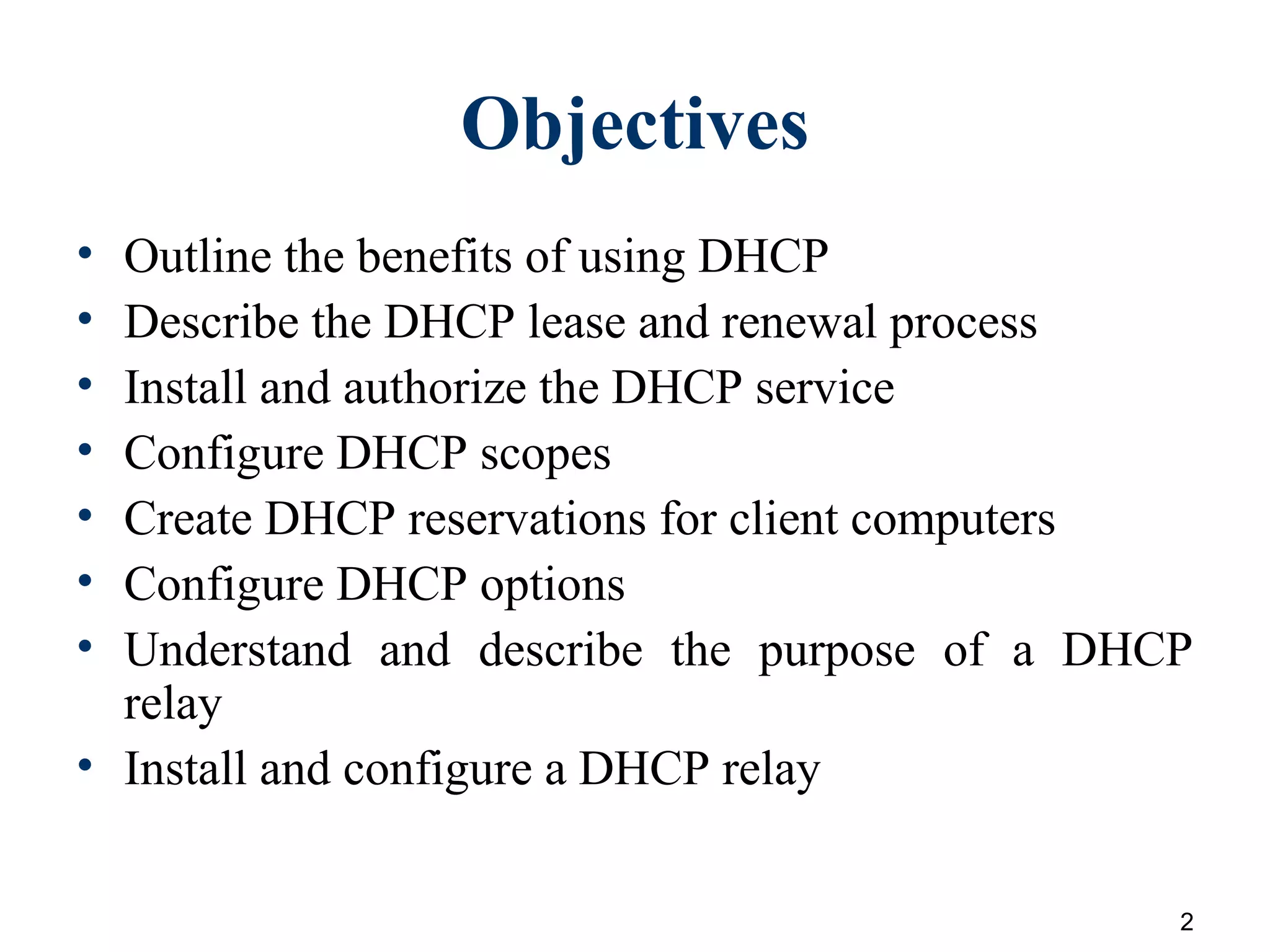 Objectives

• Outline the benefits of using DHCP
• Describe the DHCP lease and renewal process
• Install and authorize the DHCP service
• Configure DHCP scopes
• Create DHCP reservations for client computers
• Configure DHCP options
• Understand and describe the purpose of a DHCP relay
• Install and configure a DHCP relay

2